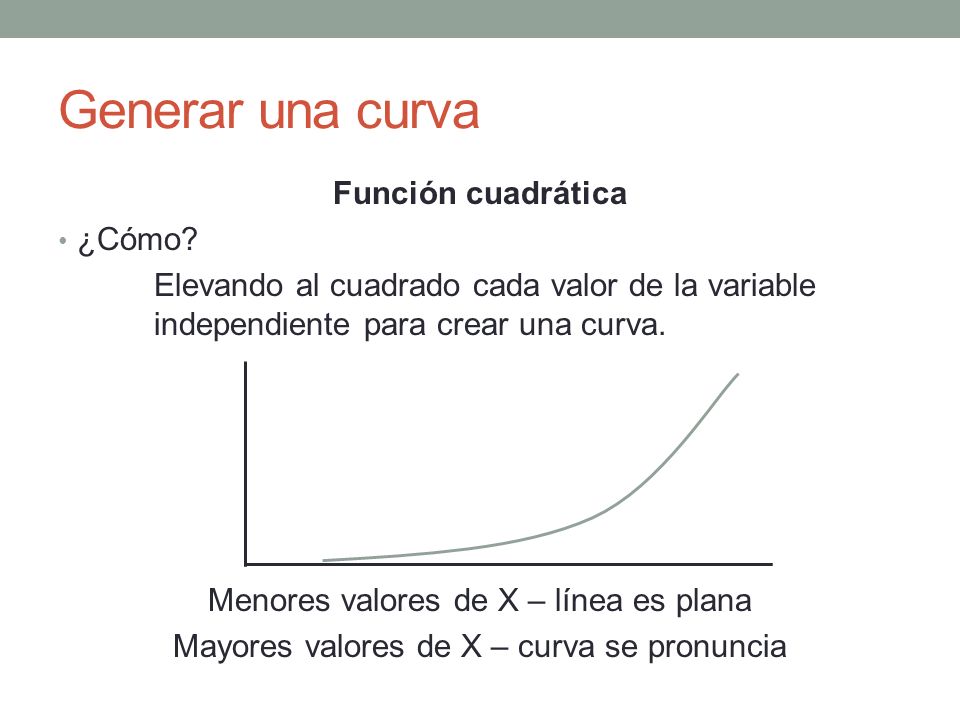 Generar una curva

Función cuadrática

• ¿Cómo?

Elevando al cuadrado cada valor de la variable independiente para crear una curva.

Menores valores de X – línea es plana

Mayores valores de X – curva se pronuncia